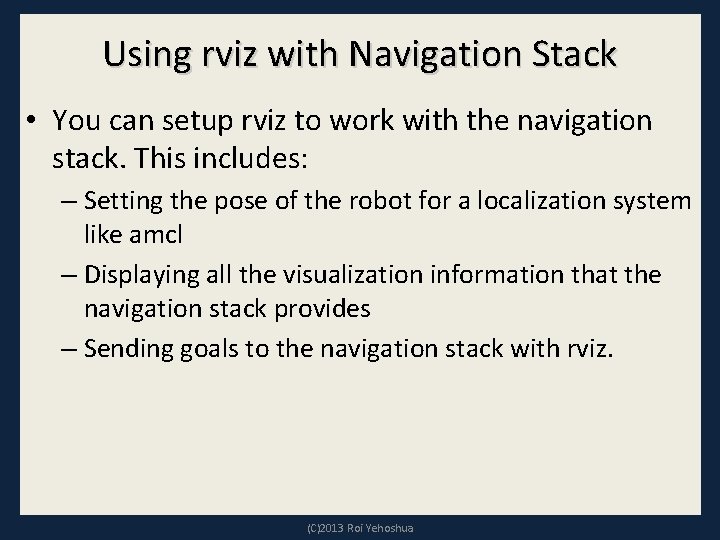 Using rviz with Navigation Stack

• You can setup rviz to work with the navigation stack. This includes:

– Setting the pose of the robot for a localization system like amcl

– Displaying all the visualization information that the navigation stack provides

– Sending goals to the navigation stack with rviz.

(C)2013 Roi Yehoshua